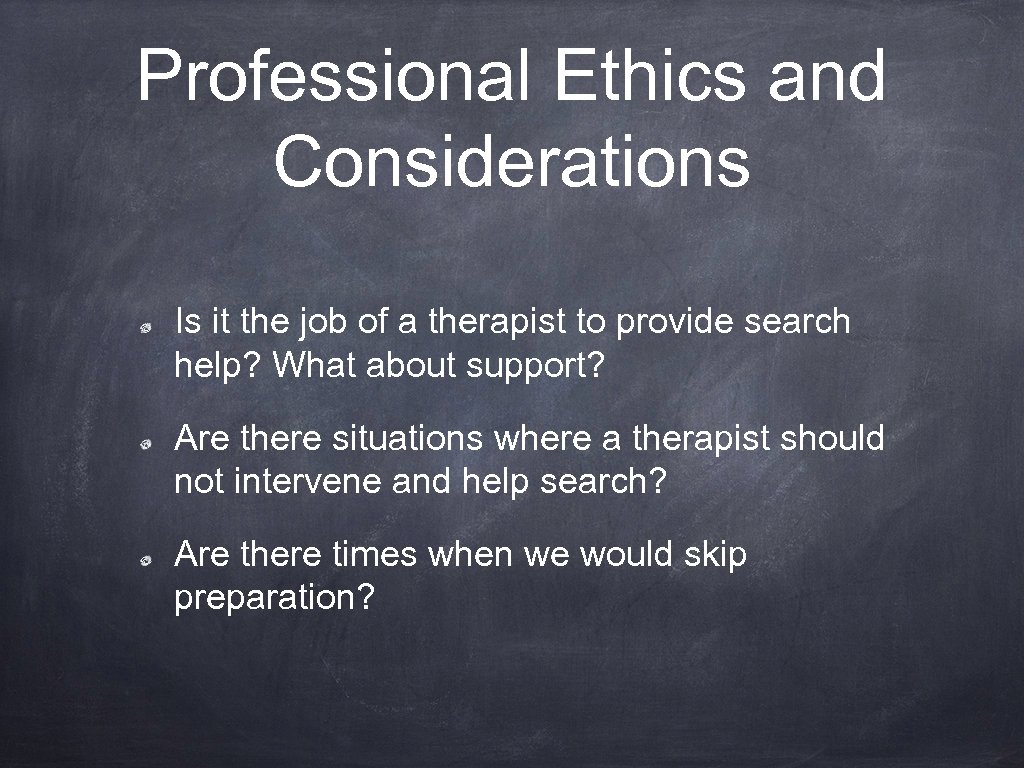 Professional Ethics and Considerations

Is it the job of a therapist to provide search help? What about support?

Are there situations where a therapist should not intervene and help search?

Are there times when we would skip preparation?